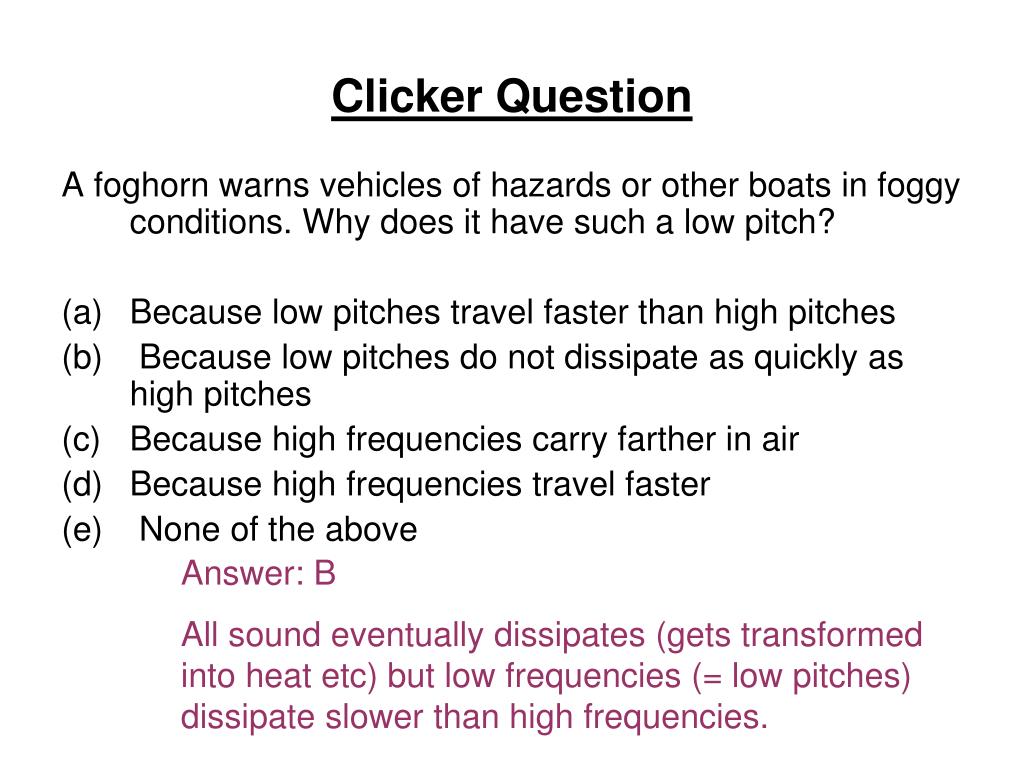 Clicker Question

A foghorn warns vehicles of hazards or other boats in foggy conditions. Why does it have such a low pitch?

(a) Because low pitches travel faster than high pitches
(b) Because low pitches do not dissipate as quickly as high pitches
(c) Because high frequencies carry farther in air
(d) Because high frequencies travel faster
(e) None of the above

Answer: B

All sound eventually dissipates (gets transformed into heat etc) but low frequencies (= low pitches) dissipate slower than high frequencies.